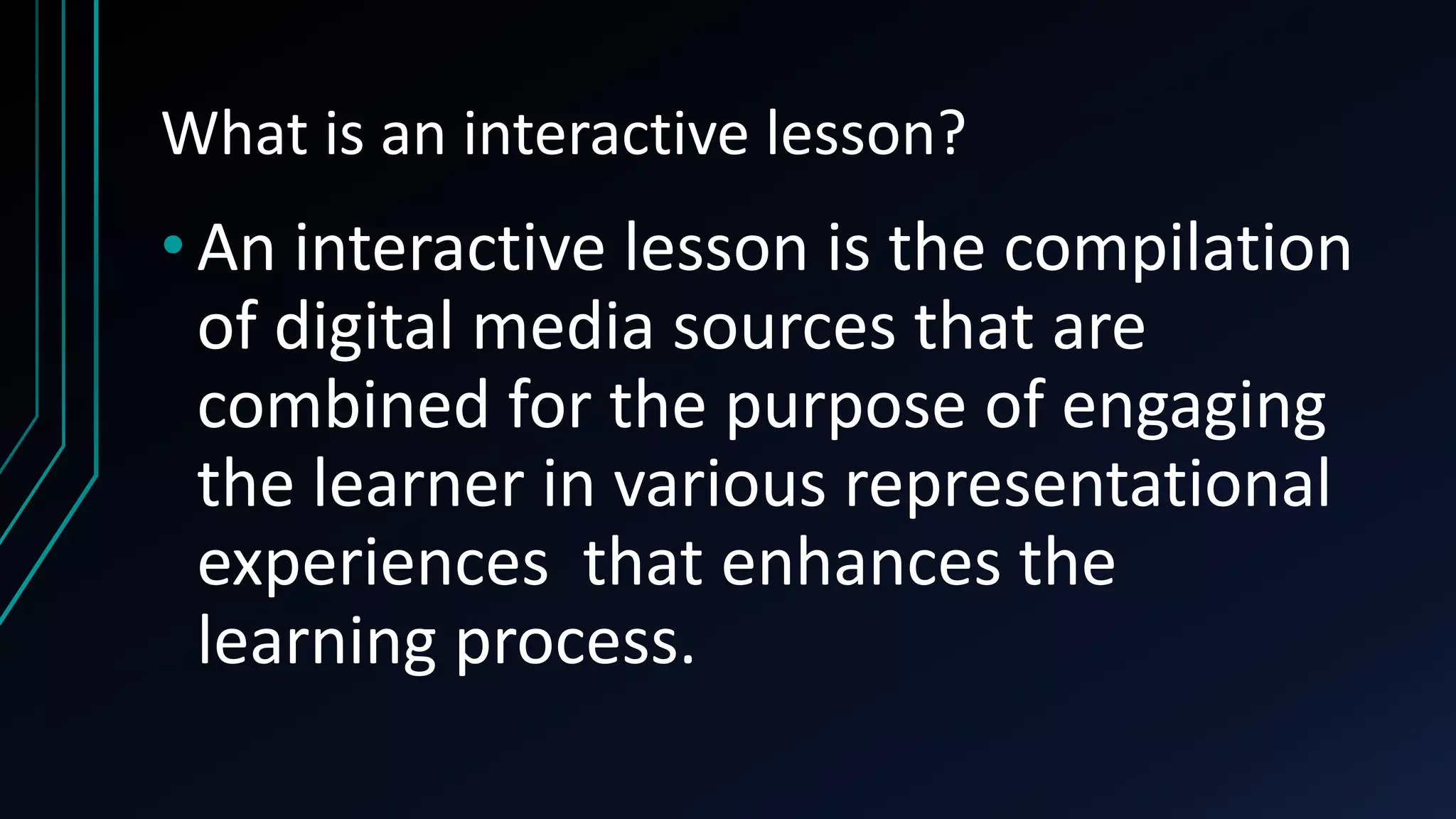 What is an interactive lesson?

• An interactive lesson is the compilation of digital media sources that are combined for the purpose of engaging the learner in various representational experiences  that enhances the learning process.